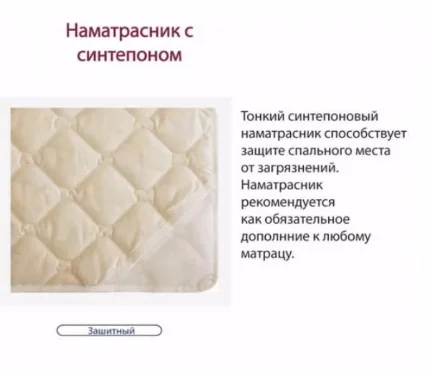 Наматрасник с синтепоном

Тонкий синтепоновый наматрасник способствует защите спального места от загрязнений. Наматрасник рекомендуется как обязательное дополнние к любому матрацу.

Зашитный